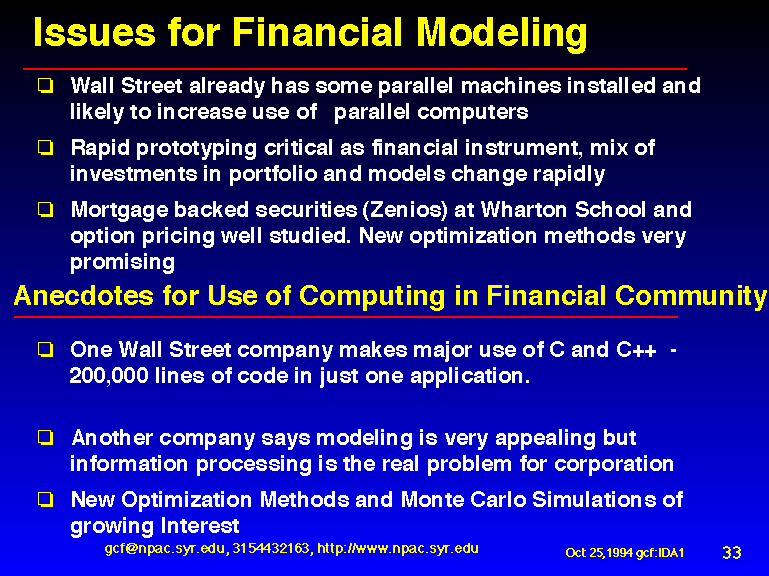 Issues for Financial Modeling

❑ Wall Street already has some parallel machines installed and likely to increase use of parallel computers

❑ Rapid prototyping critical as financial instrument, mix of investments in portfolio and models change rapidly

❑ Mortgage backed securities (Zenios) at Wharton School and option pricing well studied. New optimization methods very promising

Anecdotes for Use of Computing in Financial Community

❑ One Wall Street company makes major use of C and C++ - 200,000 lines of code in just one application.

❑ Another company says modeling is very appealing but information processing is the real problem for corporation

❑ New Optimization Methods and Monte Carlo Simulations of growing Interest

gcf@npac.syr.edu, 3154432163, http://www.npac.syr.edu

Oct 25,1994 gcf:IDA1

33